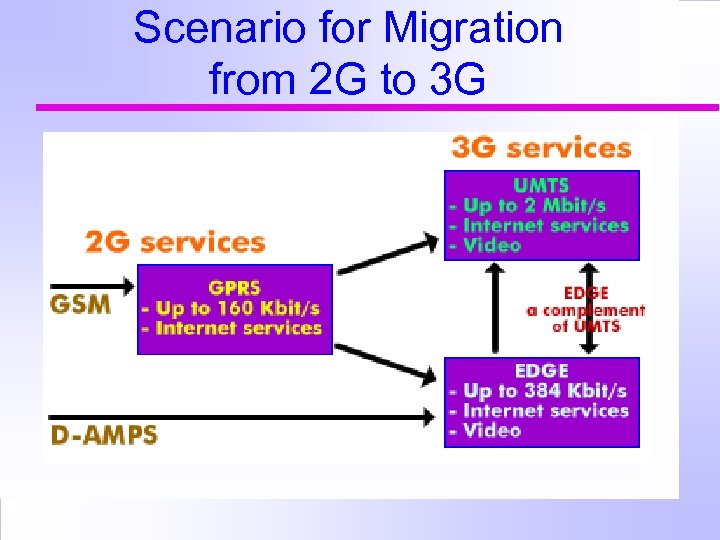 Scenario for Migration from 2G to 3G

3G services

UMTS
- Up to 2 Mbit/s
- Internet services
- Video

2G services

GSM

GPRS
- Up to 160 Kbit/s
- Internet services

EDGE
a complement
of UMTS

EDGE
- Up to 384 Kbit/s
- Internet services
- Video

D-AMPS